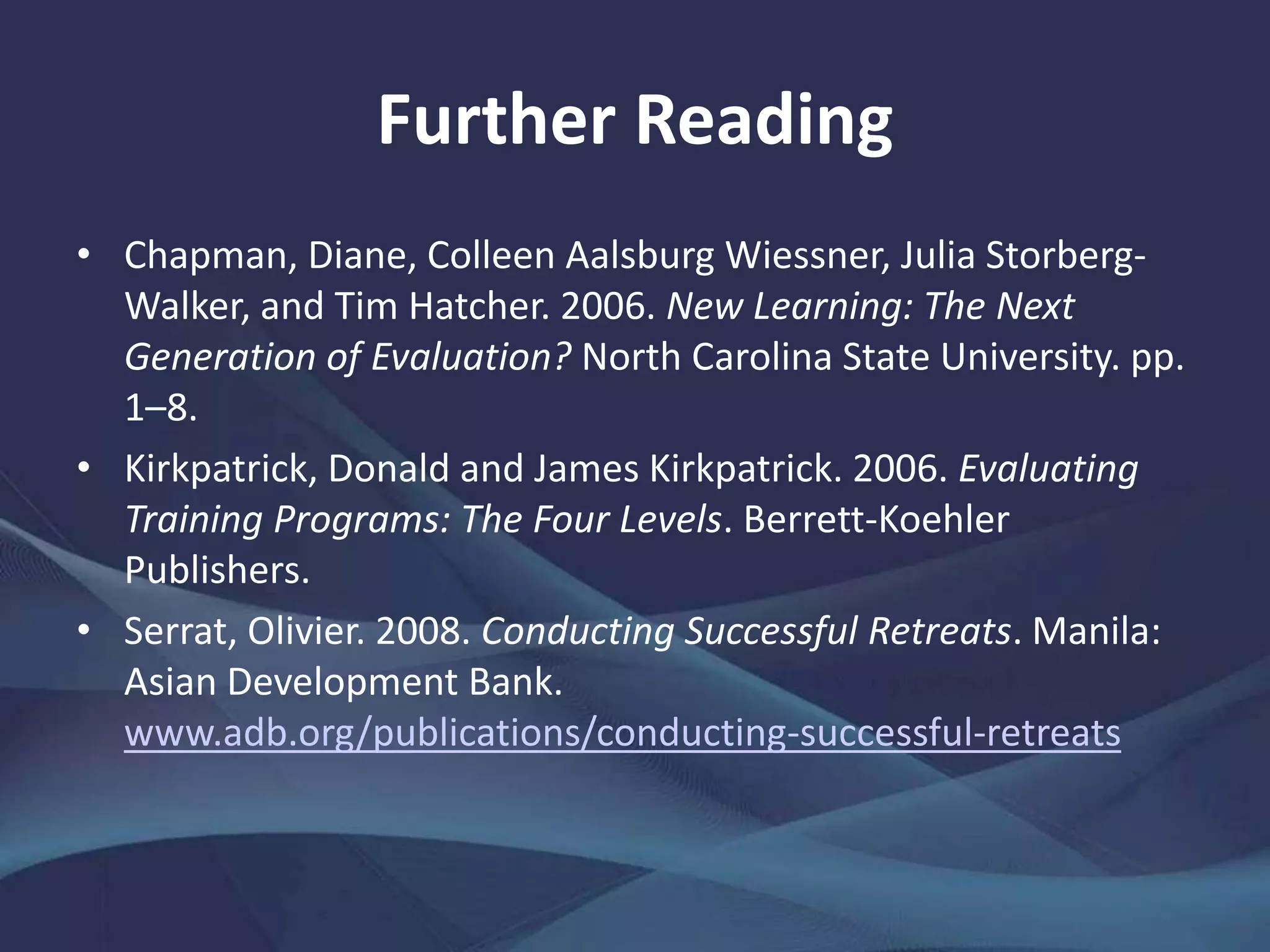 Further Reading

• Chapman, Diane, Colleen Aalsburg Wiessner, Julia Storberg-Walker, and Tim Hatcher. 2006. New Learning: The Next Generation of Evaluation? North Carolina State University. pp. 1–8.
• Kirkpatrick, Donald and James Kirkpatrick. 2006. Evaluating Training Programs: The Four Levels. Berrett-Koehler Publishers.
• Serrat, Olivier. 2008. Conducting Successful Retreats. Manila: Asian Development Bank. www.adb.org/publications/conducting-successful-retreats